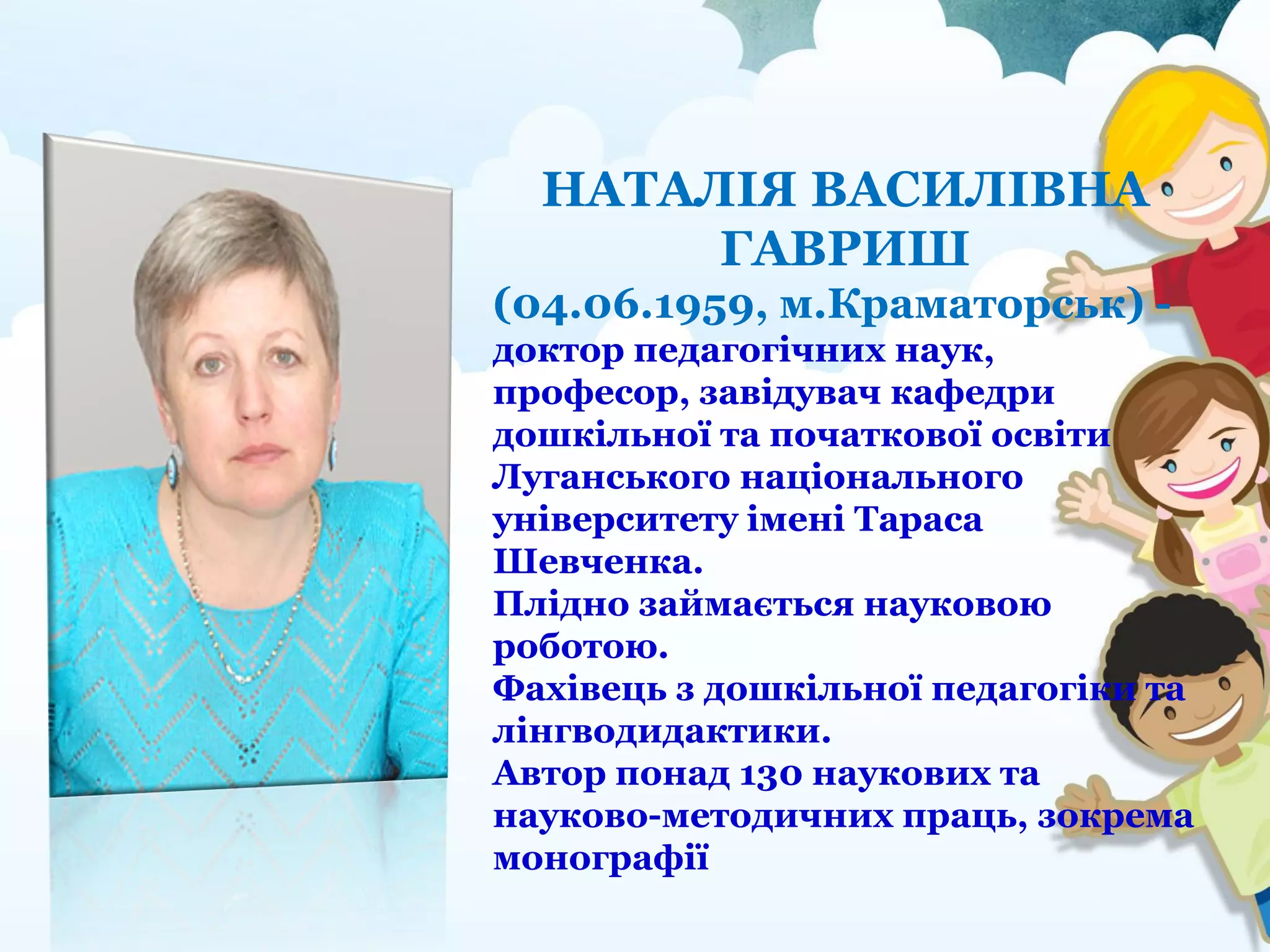 НАТАЛІЯ ВАСИЛІВНА ГАВРИШ

(04.06.1959, м.Краматорськ) - доктор педагогічних наук, професор, завідувач кафедри дошкільної та початкової освіти Луганського національного університету імені Тараса Шевченка.

Плідно займається науковою роботою.

Фахівець з дошкільної педагогіки та лінгводидактики.

Автор понад 130 наукових та науково-методичних праць, зокрема монографії